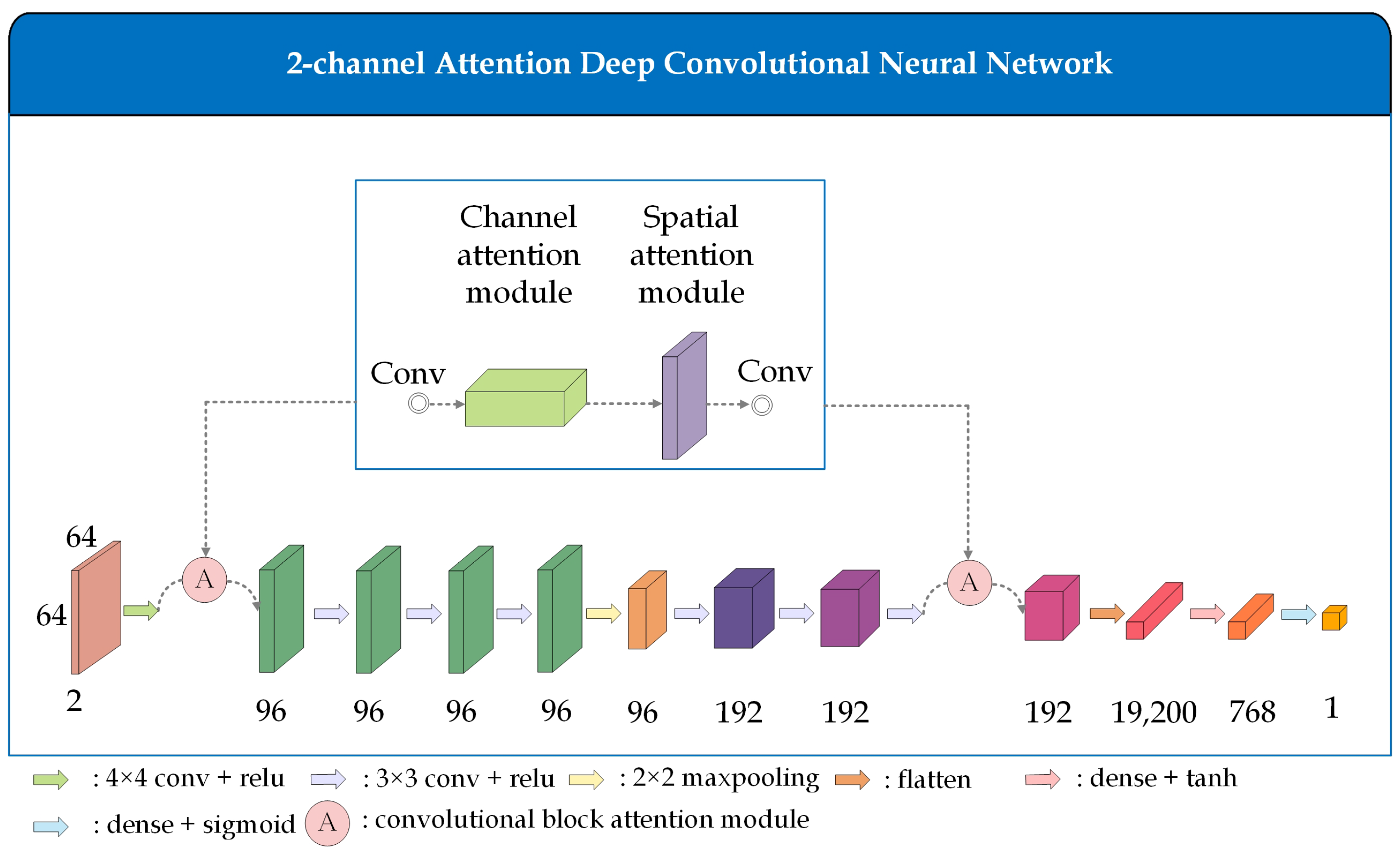 2-channel Attention Deep Convolutional Neural Network

Channel attention module

Spatial attention module

Conv

Conv

64

64

2

A

96

96

96

96

96

192

192

A

192

19,200

768

1

: 4×4 conv + relu : 3×3 conv + relu : 2×2 maxpooling : flatten : dense + tanh

: dense + sigmoid A : convolutional block attention module